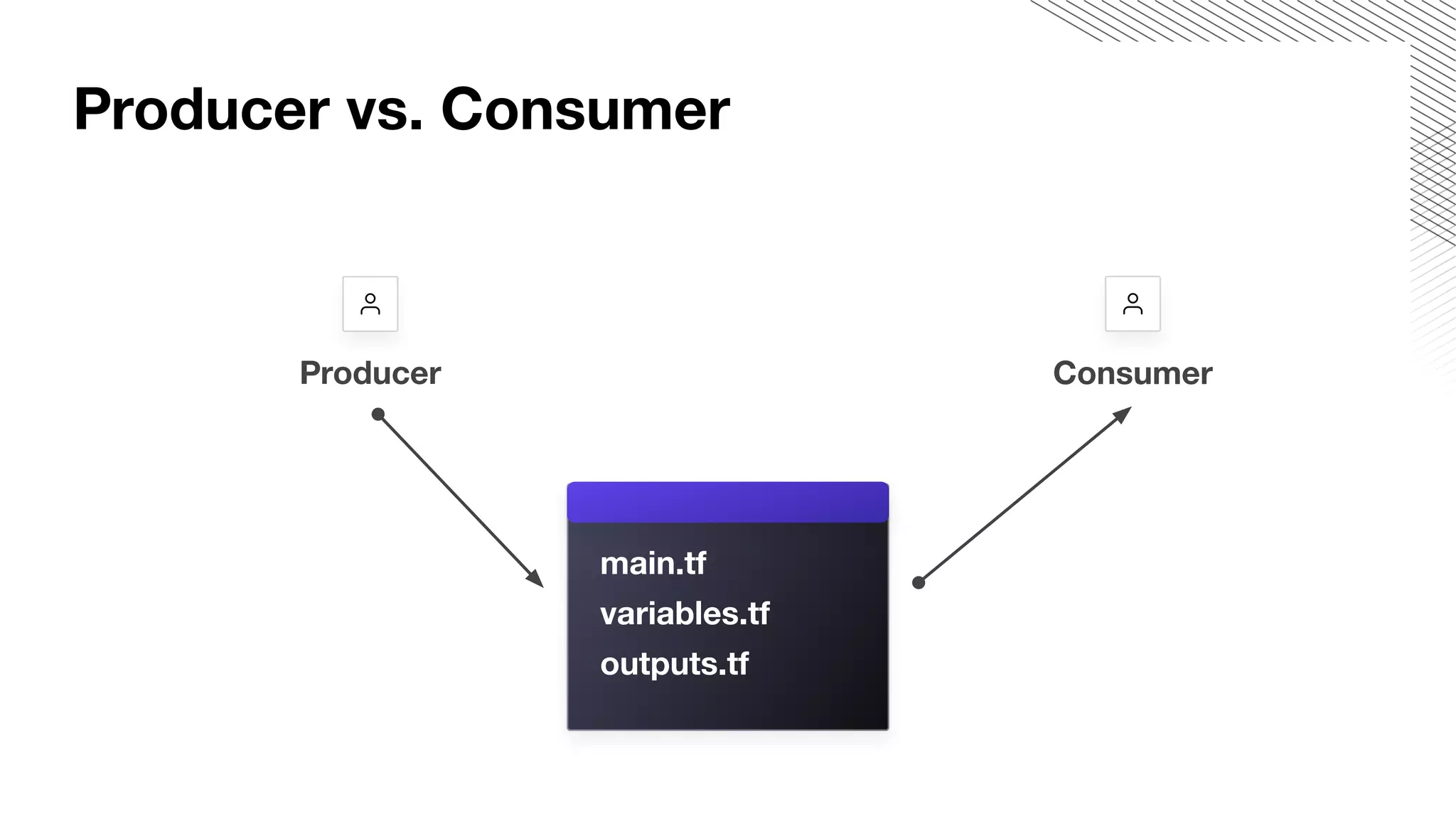 Producer vs. Consumer

Producer

Consumer

main.tf
variables.tf
outputs.tf